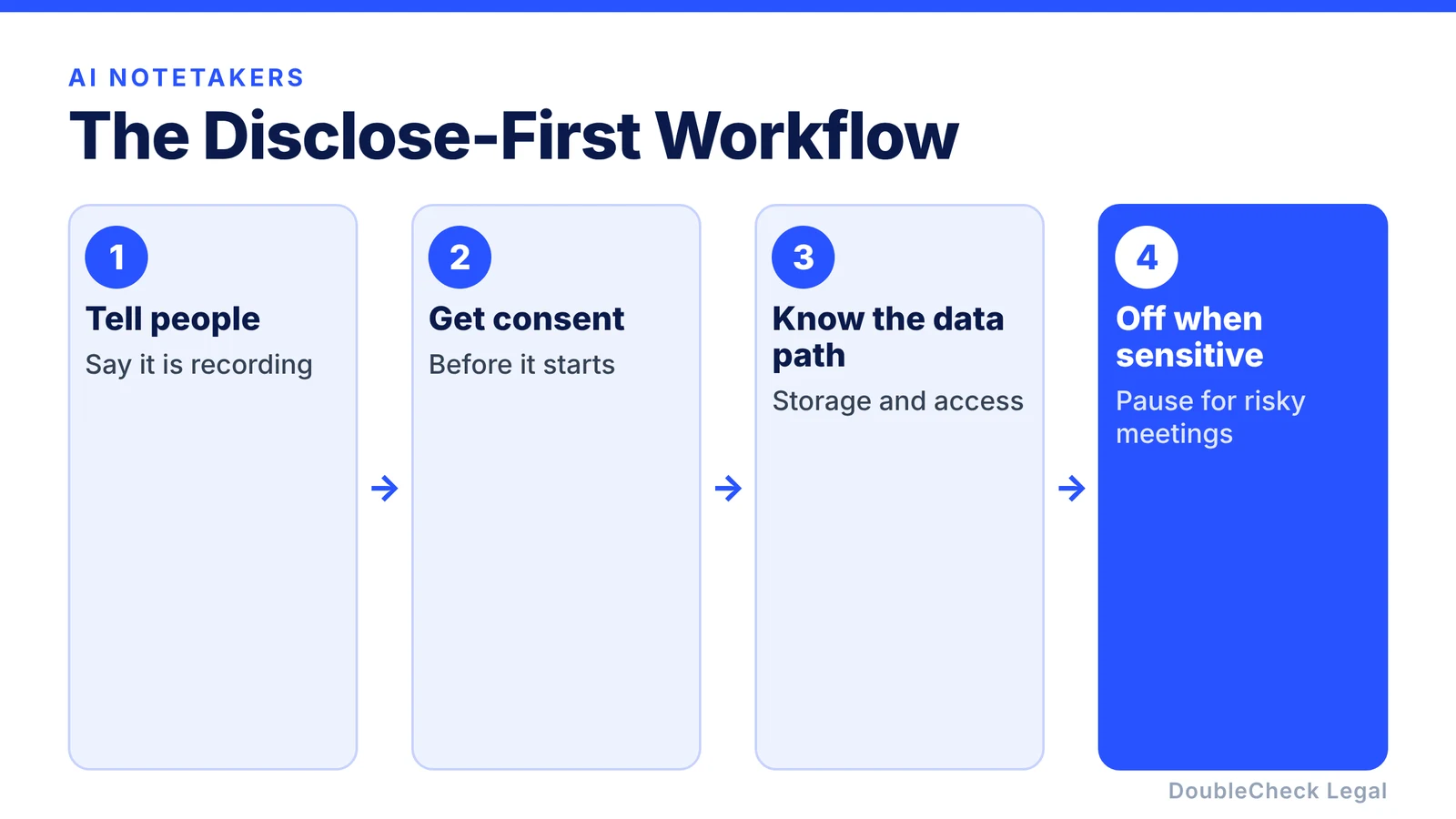 AI NOTETAKERS

The Disclose-First Workflow

1

Tell people

Say it is recording

→

2

Get consent

Before it starts

→

3

Know the data path

Storage and access

→

4

Off when sensitive

Pause for risky meetings

DoubleCheck Legal